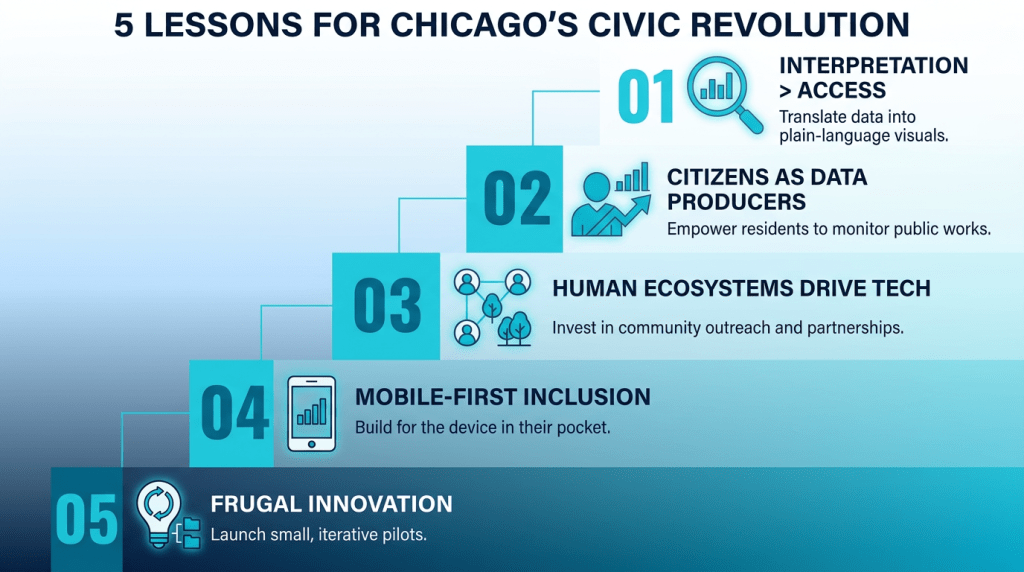 5 LESSONS FOR CHICAGO'S CIVIC REVOLUTION

01 INTERPRETATION > ACCESS
Translate data into plain-language visuals.

02 CITIZENS AS DATA PRODUCERS
Empower residents to monitor public works.

03 HUMAN ECOSYSTEMS DRIVE TECH
Invest in community outreach and partnerships.

04 MOBILE-FIRST INCLUSION
Build for the device in their pocket.

05 FRUGAL INNOVATION
Launch small, iterative pilots.